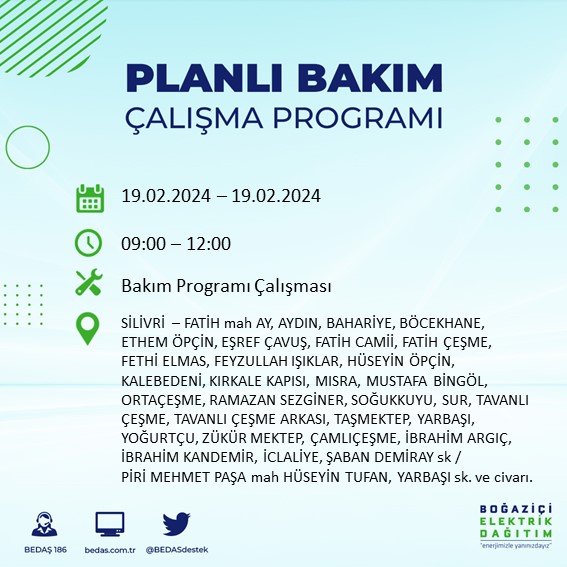 PLANLI BAKIM
ÇALIŞMA PROGRAMI

19.02.2024 – 19.02.2024

09:00 – 12:00

Bakım Programı Çalışması

SİLİVRİ – FATİH mah AY, AYDIN, BAHARİYE, BÖCEKHANE, ETHEM ÖPÇİN, EŞREF ÇAVUŞ, FATİH CAMİİ, FATİH ÇEŞME, FETHİ ELMAS, FEYZULLAH IŞIKLAR, HÜSEYİN ÖPÇİN, KALEBEDENİ, KIRKALE KAPISI, MISRA, MUSTAFA BİNGÖL, ORTAÇEŞME, RAMAZAN SEZGİNER, SOĞUKKUYU, SUR, TAVANLI ÇEŞME, TAVANLI ÇEŞME ARKASI, TAŞMEKTEP, YARBAŞI, YOĞURTÇU, ZÜKÜR MEKTEP, ÇAMLIÇEŞME, İBRAHİM ARGIÇ, İBRAHİM KANDEMİR, İCLALİYE, ŞABAN DEMİRAY sk / PİRİ MEHMET PAŞA mah HÜSEYİN TUFAN, YARBAŞI sk. ve civarı.

BEDAŞ 186
bedas.com.tr
@BEDASdestek

BOĞAZİÇİ
ELEKTRİK
DAĞITIM
"enerjimizle yanınızdayız"